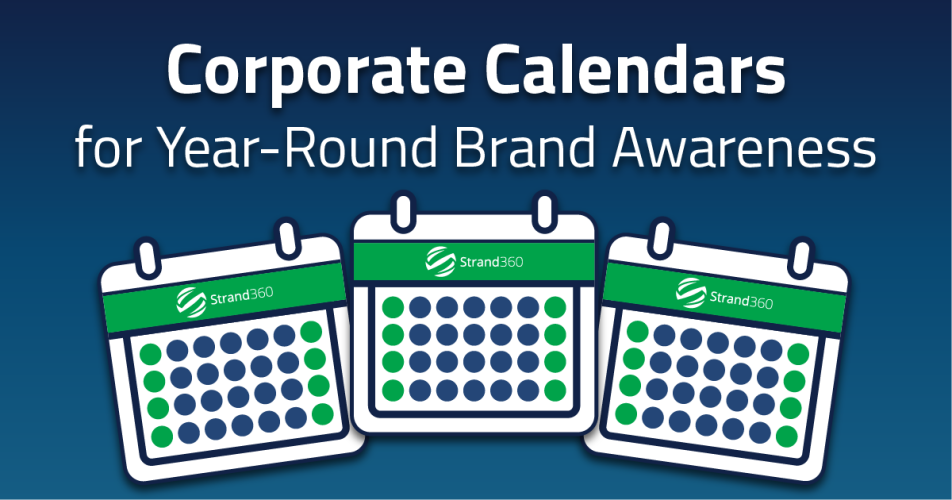 Corporate Calendars
for Year-Round Brand Awareness

Strand360

Strand360

Strand360